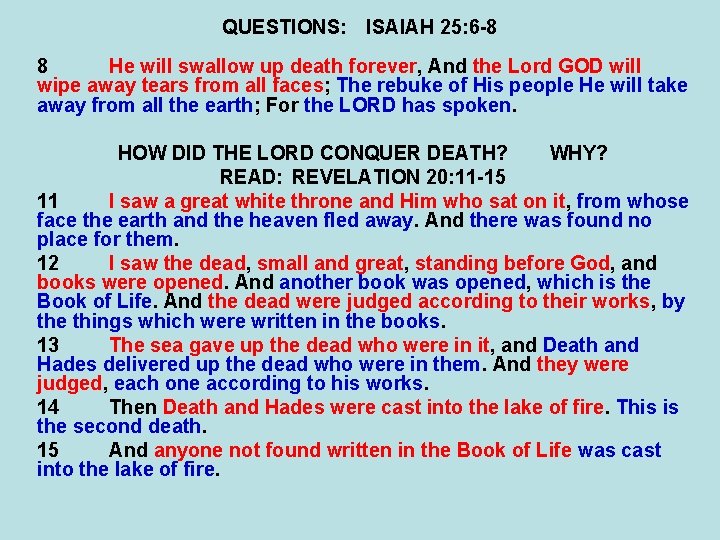 QUESTIONS: ISAIAH 25:6-8

8 He will swallow up death forever, And the Lord GOD will wipe away tears from all faces; The rebuke of His people He will take away from all the earth; For the LORD has spoken.

HOW DID THE LORD CONQUER DEATH? WHY?
READ: REVELATION 20:11-15

11 I saw a great white throne and Him who sat on it, from whose face the earth and the heaven fled away. And there was found no place for them.

12 I saw the dead, small and great, standing before God, and books were opened. And another book was opened, which is the Book of Life. And the dead were judged according to their works, by the things which were written in the books.

13 The sea gave up the dead who were in it, and Death and Hades delivered up the dead who were in them. And they were judged, each one according to his works.

14 Then Death and Hades were cast into the lake of fire. This is the second death.

15 And anyone not found written in the Book of Life was cast into the lake of fire.